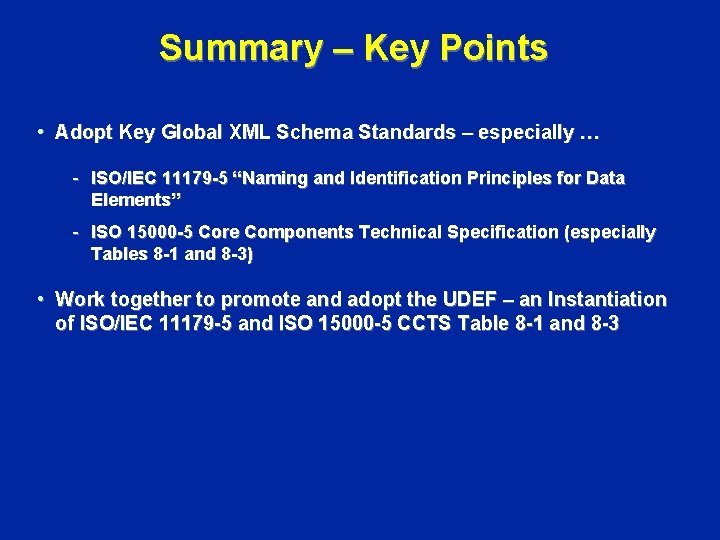 Summary – Key Points

• Adopt Key Global XML Schema Standards – especially …

- ISO/IEC 11179-5 “Naming and Identification Principles for Data Elements”

- ISO 15000-5 Core Components Technical Specification (especially Tables 8-1 and 8-3)

• Work together to promote and adopt the UDEF – an Instantiation of ISO/IEC 11179-5 and ISO 15000-5 CCTS Table 8-1 and 8-3